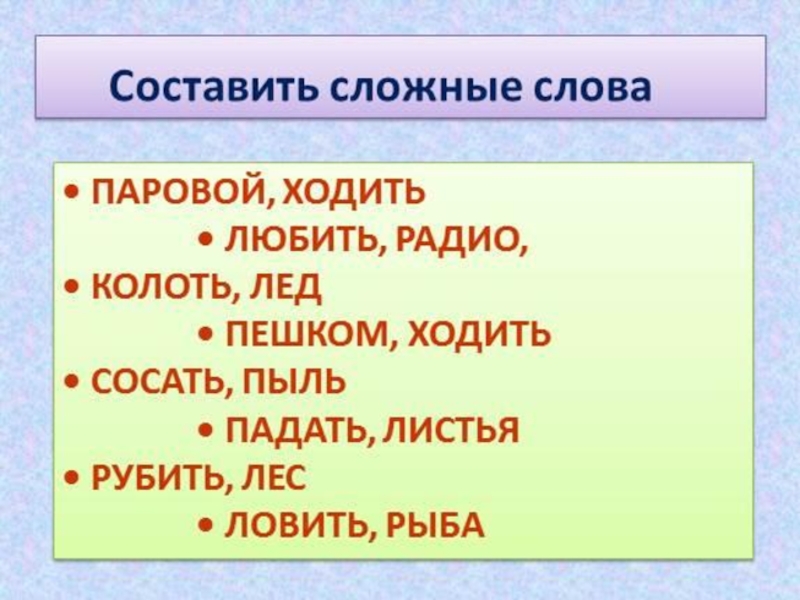 Составить сложные слова

• ПАРОВОЙ, ХОДИТЬ
• ЛЮБИТЬ, РАДИО,
• КОЛОТЬ, ЛЕД
• ПЕШКОМ, ХОДИТЬ
• СОСАТЬ, ПЫЛЬ
• ПАДАТЬ, ЛИСТЬЯ
• РУБИТЬ, ЛЕС
• ЛОВИТЬ, РЫБА